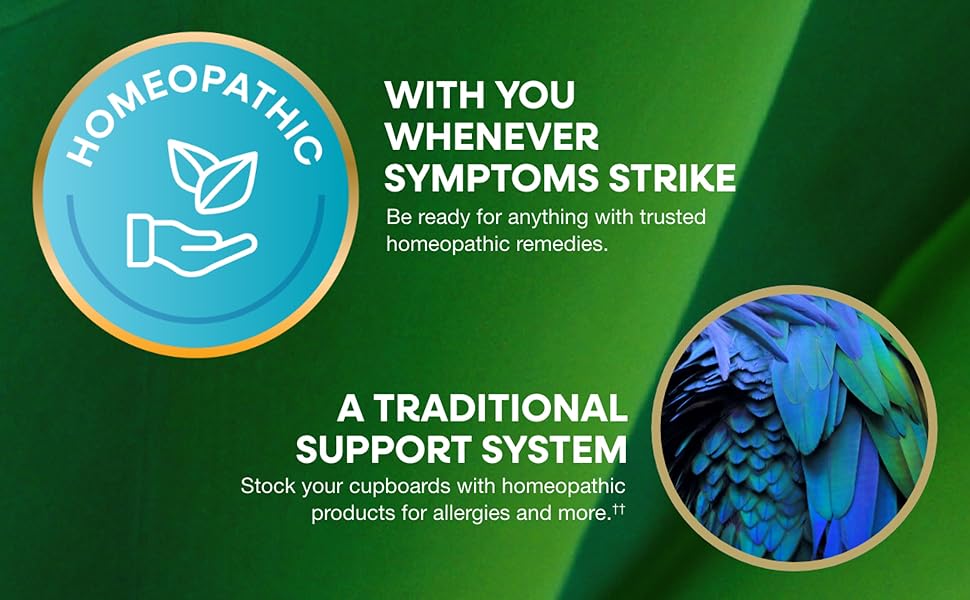 HOMEOPATHIC

WITH YOU WHENEVER SYMPTOMS STRIKE

Be ready for anything with trusted homeopathic remedies.

A TRADITIONAL SUPPORT SYSTEM

Stock your cupboards with homeopathic products for allergies and more.††